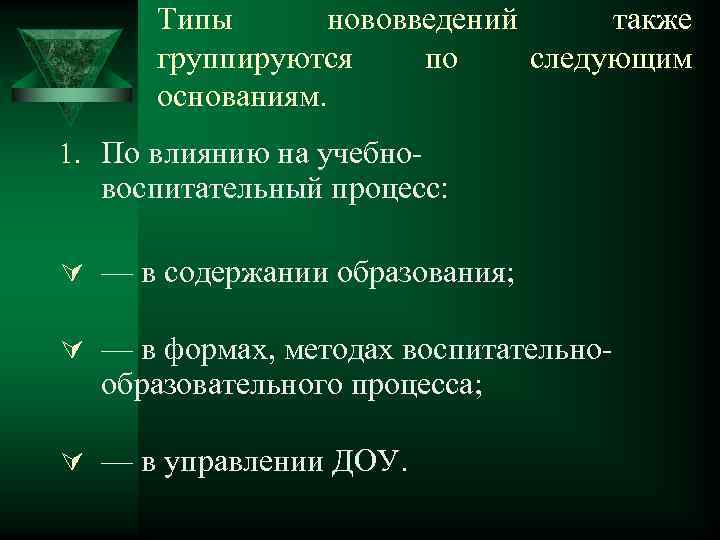 Типы нововведений также группируются по следующим основаниям.

1. По влиянию на учебно-воспитательный процесс:

— в содержании образования;

— в формах, методах воспитательно-образовательного процесса;

— в управлении ДОУ.